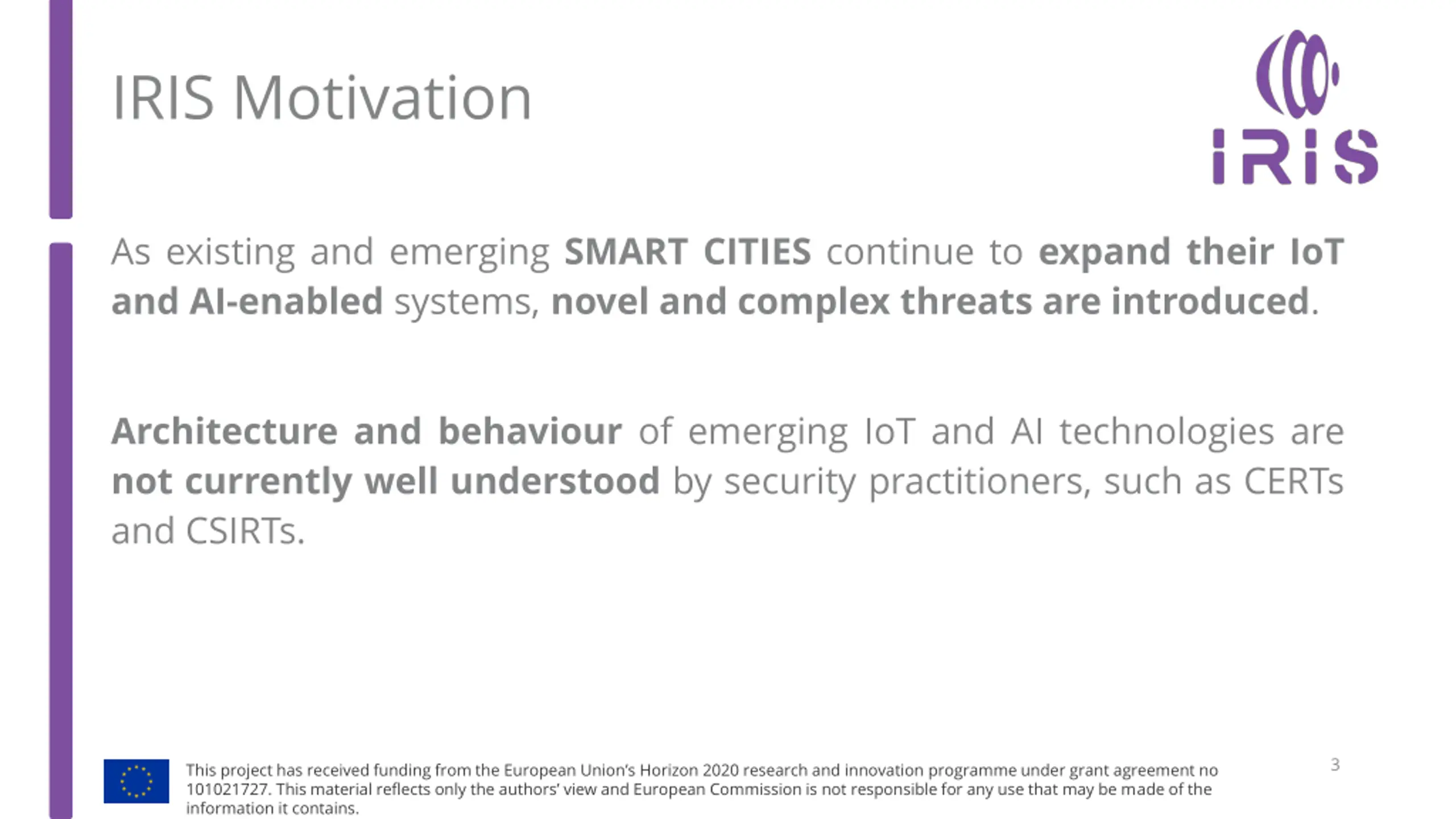 IRIS Motivation

iRiS

As existing and emerging SMART CITIES continue to expand their IoT and AI-enabled systems, novel and complex threats are introduced.

Architecture and behaviour of emerging IoT and AI technologies are not currently well understood by security practitioners, such as CERTs and CSIRTs.

This project has received funding from the European Union's Horizon 2020 research and innovation programme under grant agreement no 101021727. This material reflects only the authors' view and European Commission is not responsible for any use that may be made of the information it contains.

3